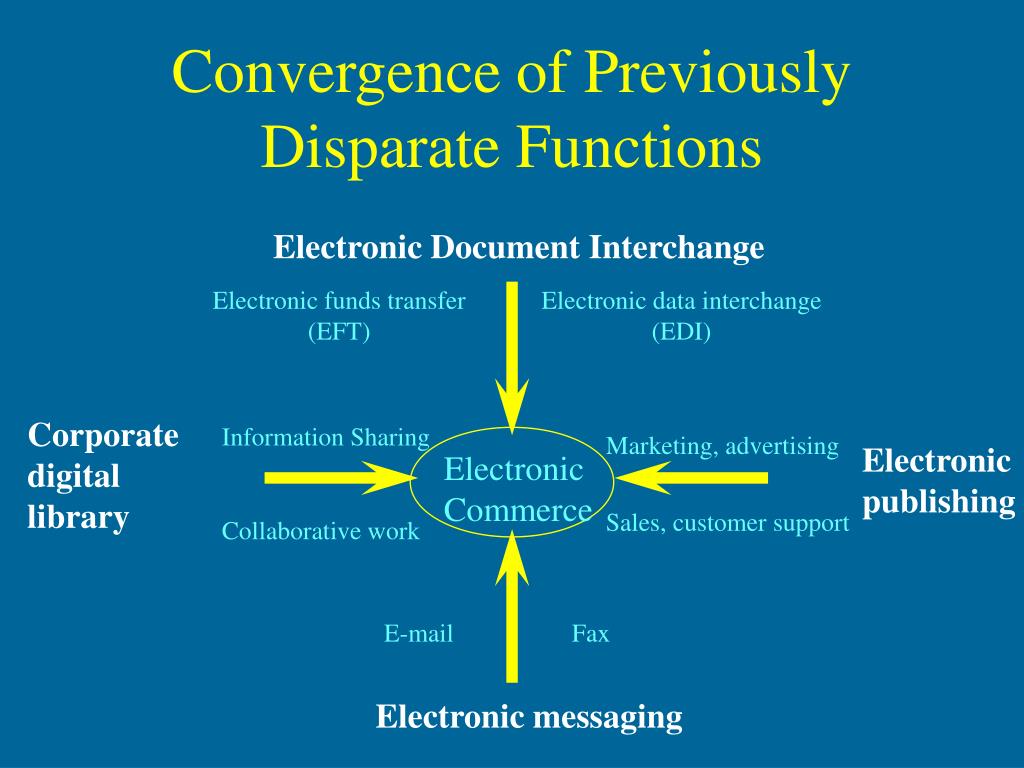 Convergence of Previously Disparate Functions

Electronic Document Interchange

Electronic funds transfer (EFT)

Electronic data interchange (EDI)

Corporate digital library

Information Sharing

Collaborative work

Electronic Commerce

Marketing, advertising

Sales, customer support

Electronic publishing

E-mail

Fax

Electronic messaging